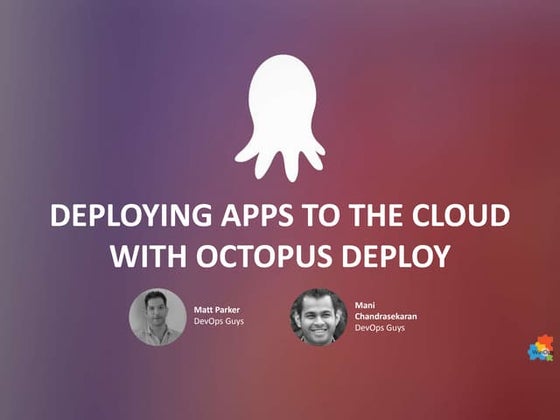 DEPLOYING APPS TO THE CLOUD WITH OCTOPUS DEPLOY

Matt Parker
DevOps Guys

Mani Chandrasekaran
DevOps Guys